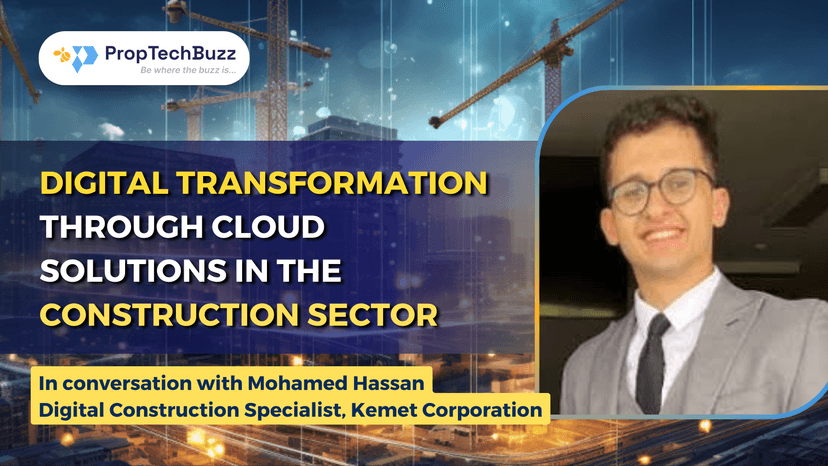 PropTechBuzz
Be where the buzz is...

DIGITAL TRANSFORMATION THROUGH CLOUD SOLUTIONS IN THE CONSTRUCTION SECTOR

In conversation with Mohamed Hassan
Digital Construction Specialist, Kemet Corporation